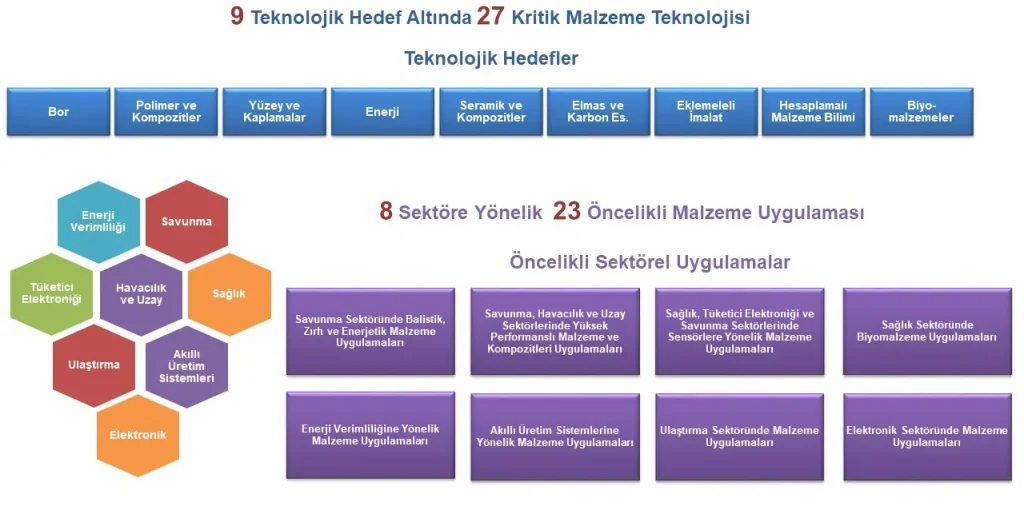 9 Teknolojik Hedef Altında 27 Kritik Malzeme Teknolojisi

Teknolojik Hedefler

Bor

Polimer ve Kompozitler

Yüzey ve Kaplamalar

Enerji

Seramik ve Kompozitler

Elmas ve Karbon Es.

Eklemeleli İmalat

Hesaplamalı Malzeme Bilimi

Biyo-malzemeler

Enerji Verimliliği

Savunma

Tüketici Elektroniği

Havacılık ve Uzay

Sağlık

Ulaştırma

Akıllı Üretim Sistemleri

Elektronik

8 Sektöre Yönelik 23 Öncelikli Malzeme Uygulaması

Öncelikli Sektörel Uygulamalar

Savunma Sektöründe Balistik, Zırh ve Enerjetik Malzeme Uygulamaları

Savunma, Havacılık ve Uzay Sektörlerinde Yüksek Performanslı Malzeme ve Kompozitleri Uygulamaları

Sağlık, Tüketici Elektroniği ve Savunma Sektörlerinde Sensörlere Yönelik Malzeme Uygulamaları

Sağlık Sektöründe Biyomalzeme Uygulamaları

Enerji Verimliliğine Yönelik Malzeme Uygulamaları

Akıllı Üretim Sistemlerine Yönelik Malzeme Uygulamaları

Ulaştırma Sektöründe Malzeme Uygulamaları

Elektronik Sektöründe Malzeme Uygulamaları